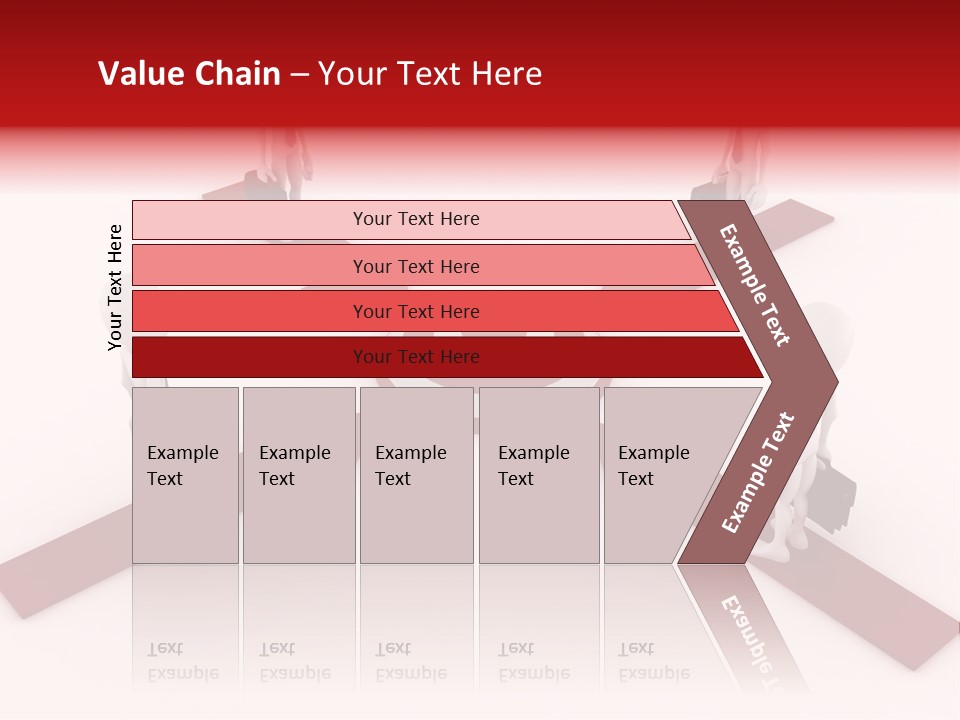 Value Chain – Your Text Here

Your Text Here

Your Text Here

Your Text Here

Your Text Here

Your Text Here

Example Text

Example Text

Example Text

Example Text

Example Text

Example Text

Example Text